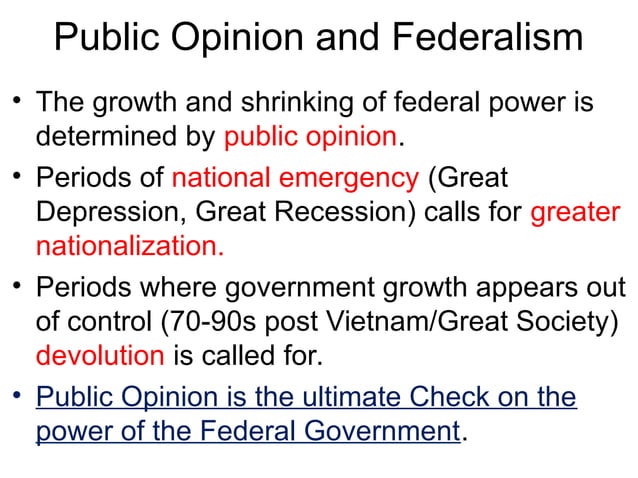 Public Opinion and Federalism

• The growth and shrinking of federal power is determined by public opinion.

• Periods of national emergency (Great Depression, Great Recession) calls for greater nationalization.

• Periods where government growth appears out of control (70-90s post Vietnam/Great Society) devolution is called for.

• Public Opinion is the ultimate Check on the power of the Federal Government.